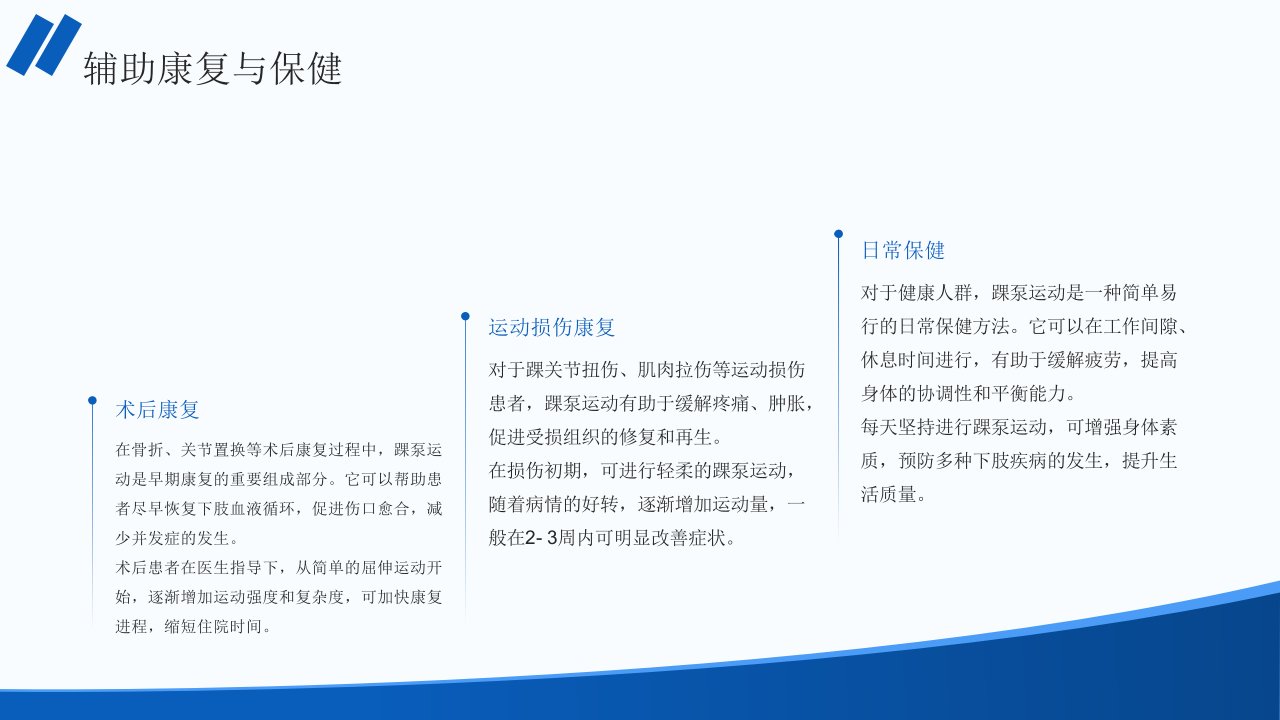 辅助康复与保健

术后康复

在骨折、关节置换等术后康复过程中，踝泵运动是早期康复的重要组成部分。它可以帮助患者尽早恢复下肢血液循环，促进伤口愈合，减少并发症的发生。

术后患者在医生指导下，从简单的屈伸运动开始，逐渐增加运动强度和复杂度，可加快康复进程，缩短住院时间。

运动损伤康复

对于踝关节扭伤、肌肉拉伤等运动损伤患者，踝泵运动有助于缓解疼痛、肿胀，促进受损组织的修复和再生。

在损伤初期，可进行轻柔的踝泵运动，随着病情的好转，逐渐增加运动量，一般在2- 3周内可明显改善症状。

日常保健

对于健康人群，踝泵运动是一种简单易行的日常保健方法。它可以在工作间隙、休息时间进行，有助于缓解疲劳，提高身体的协调性和平衡能力。

每天坚持进行踝泵运动，可增强身体素质，预防多种下肢疾病的发生，提升生活质量。